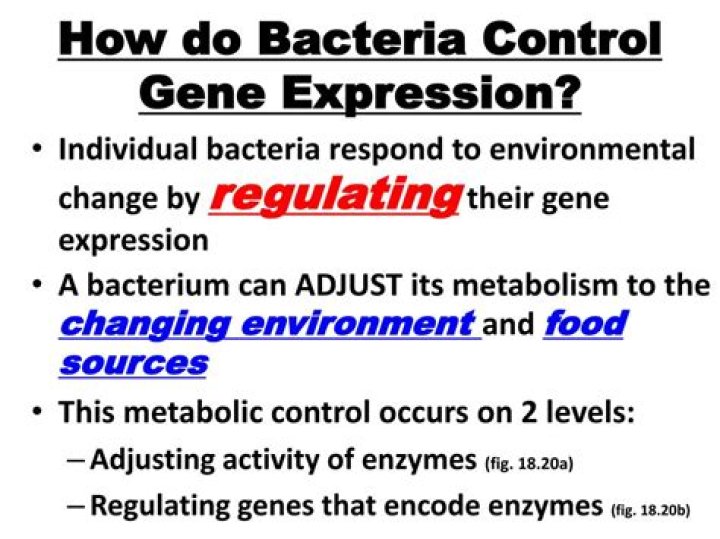 How do Bacteria Control Gene Expression?

• Individual bacteria respond to environmental change by regulating their gene expression

• A bacterium can ADJUST its metabolism to the changing environment and food sources

• This metabolic control occurs on 2 levels:
– Adjusting activity of enzymes (fig. 18.20a)
– Regulating genes that encode enzymes (fig. 18.20b)